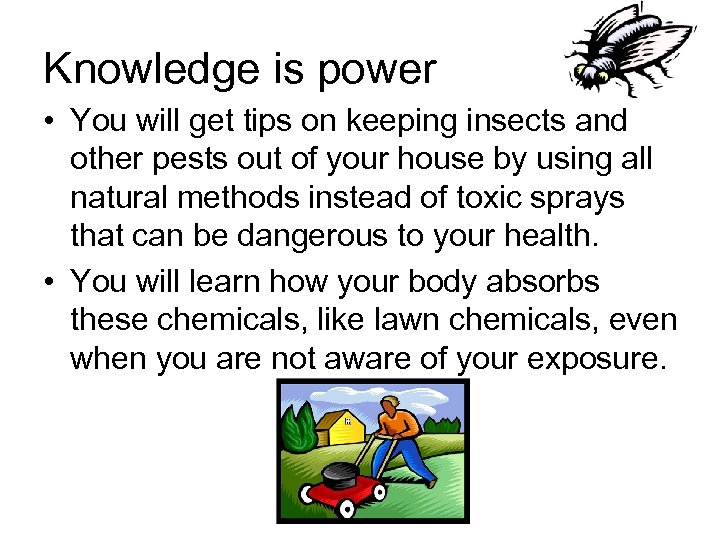 Knowledge is power

• You will get tips on keeping insects and other pests out of your house by using all natural methods instead of toxic sprays that can be dangerous to your health.

• You will learn how your body absorbs these chemicals, like lawn chemicals, even when you are not aware of your exposure.